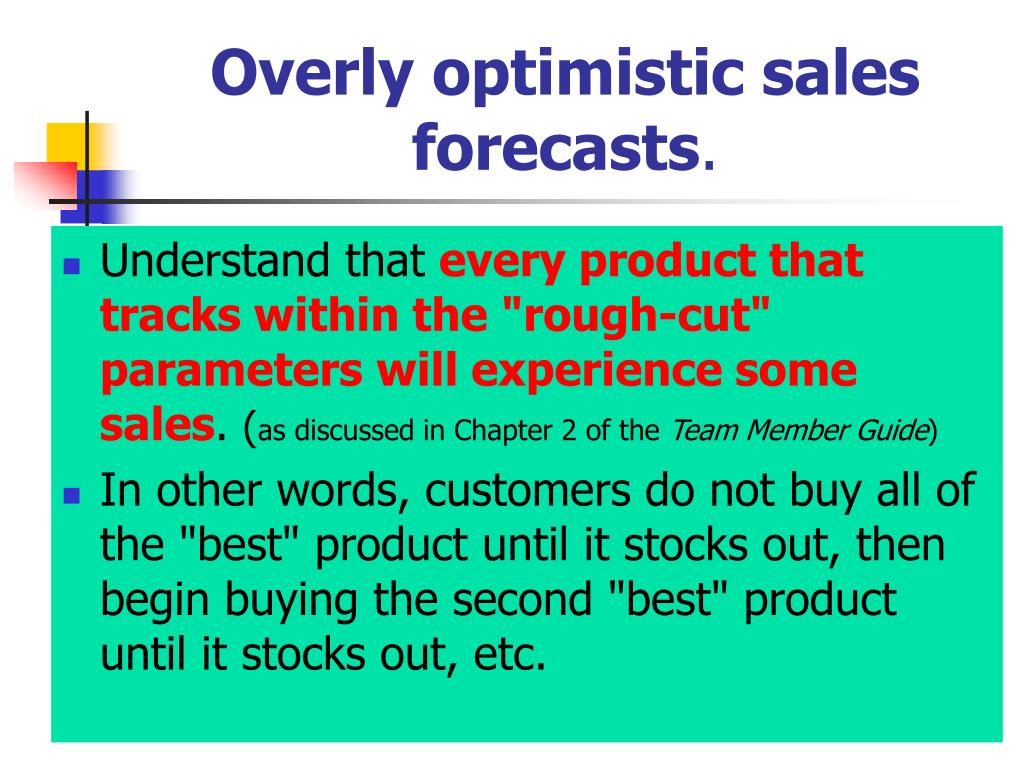 Overly optimistic sales forecasts.

Understand that every product that tracks within the "rough-cut" parameters will experience some sales. (as discussed in Chapter 2 of the Team Member Guide)

In other words, customers do not buy all of the "best" product until it stocks out, then begin buying the second "best" product until it stocks out, etc.